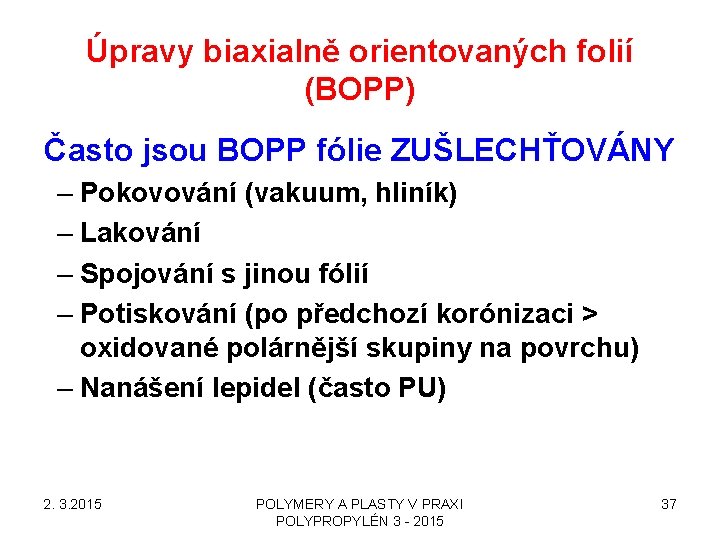 Úpravy biaxialně orientovaných folií (BOPP)

Často jsou BOPP fólie ZUŠLECHŤOVÁNY

– Pokovování (vakuum, hliník)
– Lakování
– Spojování s jinou fólií
– Potiskování (po předchozí korónizaci > oxidované polárnější skupiny na povrchu)
– Nanášení lepidel (často PU)

2. 3.2015

POLYMERY A PLASTY V PRAXI
POLYPROPYLÉN 3 - 2015

37